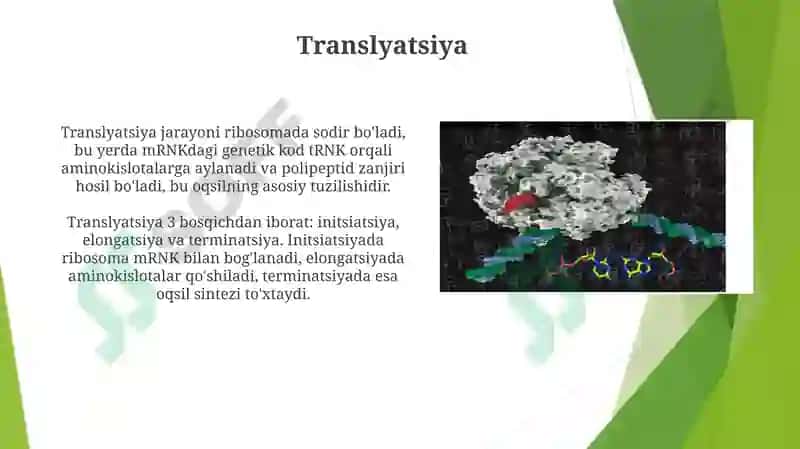 Translyatsiya

Translyatsiya jarayoni ribosomada sodir bo'ladi, bu yerda mRNKdagi genetik kod tRNK orqali aminokislotalarga aylanadi va polipeptid zanjiri hosil bo'ladi, bu oqsilning asosiy tuzilishidir.

Translyatsiya 3 bosqichdan iborat: initsiatsiya, elongatsiya va terminatsiya. Initsiatsiyada ribosoma mRNK bilan bog'lanadi, elongatsiyada aminokislotalar qo'shiladi, terminatsiyada esa oqsil sintezi to'xtaydi.